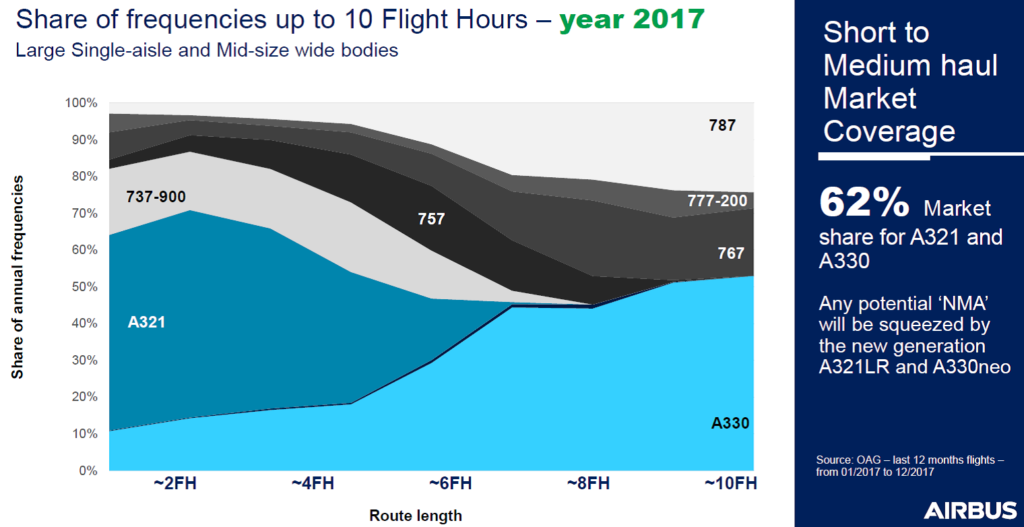 Share of frequencies up to 10 Flight Hours – year 2017

Large Single-aisle and Mid-size wide bodies

Share of annual frequencies

100%
90%
80%
70%
60%
50%
40%
30%
20%
10%
0%

787
737-900
757
777-200
767
A321
A330

~2FH
~4FH
~6FH
~8FH
~10FH

Route length

Short to Medium haul Market Coverage

62% Market share for A321 and A330

Any potential 'NMA' will be squeezed by the new generation A321LR and A330neo

Source: OAG – last 12 months flights – from 01/2017 to 12/2017

AIRBUS